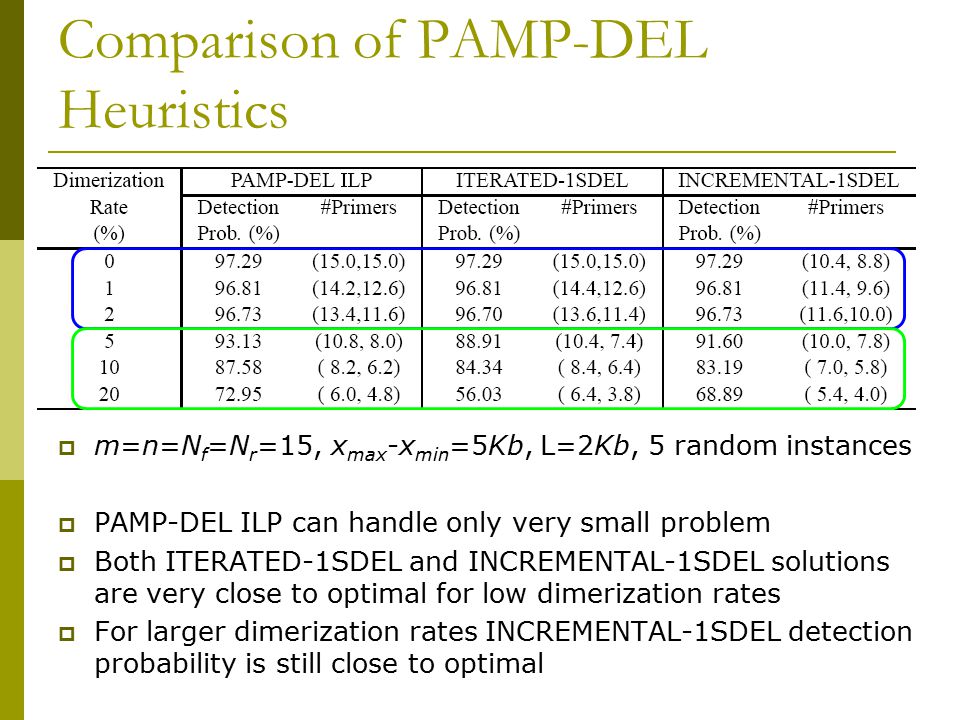 Comparison of PAMP-DEL Heuristics

| Dimerization Rate (%) | PAMP-DEL ILP Detection Prob. (%) | PAMP-DEL ILP #Primers | ITERATED-1SDEL Detection Prob. (%) | ITERATED-1SDEL #Primers | INCREMENTAL-1SDEL Detection Prob. (%) | INCREMENTAL-1SDEL #Primers |
|---|---|---|---|---|---|---|
| 0 | 97.29 | (15.0,15.0) | 97.29 | (15.0,15.0) | 97.29 | (10.4, 8.8) |
| 1 | 96.81 | (14.2,12.6) | 96.81 | (14.4,12.6) | 96.81 | (11.4, 9.6) |
| 2 | 96.73 | (13.4,11.6) | 96.70 | (13.6,11.4) | 96.73 | (11.6,10.0) |
| 5 | 93.13 | (10.8, 8.0) | 88.91 | (10.4, 7.4) | 91.60 | (10.0, 7.8) |
| 10 | 87.58 | ( 8.2, 6.2) | 84.34 | ( 8.4, 6.4) | 83.19 | ( 7.0, 5.8) |
| 20 | 72.95 | ( 6.0, 4.8) | 56.03 | ( 6.4, 3.8) | 68.89 | ( 5.4, 4.0) |

$m=n=N_f=N_r=15$, $x_{max}-x_{min}=5Kb$, $L=2Kb$, 5 random instances

PAMP-DEL ILP can handle only very small problem

Both ITERATED-1SDEL and INCREMENTAL-1SDEL solutions are very close to optimal for low dimerization rates

For larger dimerization rates INCREMENTAL-1SDEL detection probability is still close to optimal